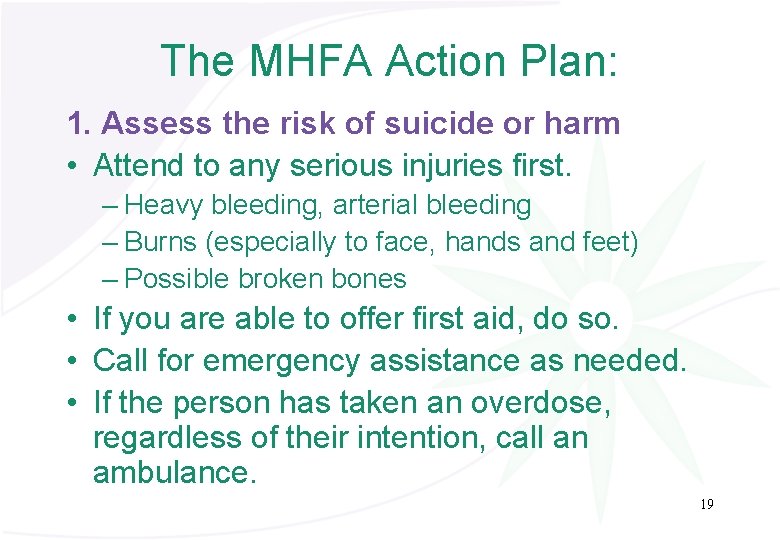 The MHFA Action Plan:

1. Assess the risk of suicide or harm

• Attend to any serious injuries first.
 – Heavy bleeding, arterial bleeding
 – Burns (especially to face, hands and feet)
 – Possible broken bones
• If you are able to offer first aid, do so.
• Call for emergency assistance as needed.
• If the person has taken an overdose, regardless of their intention, call an ambulance.

19